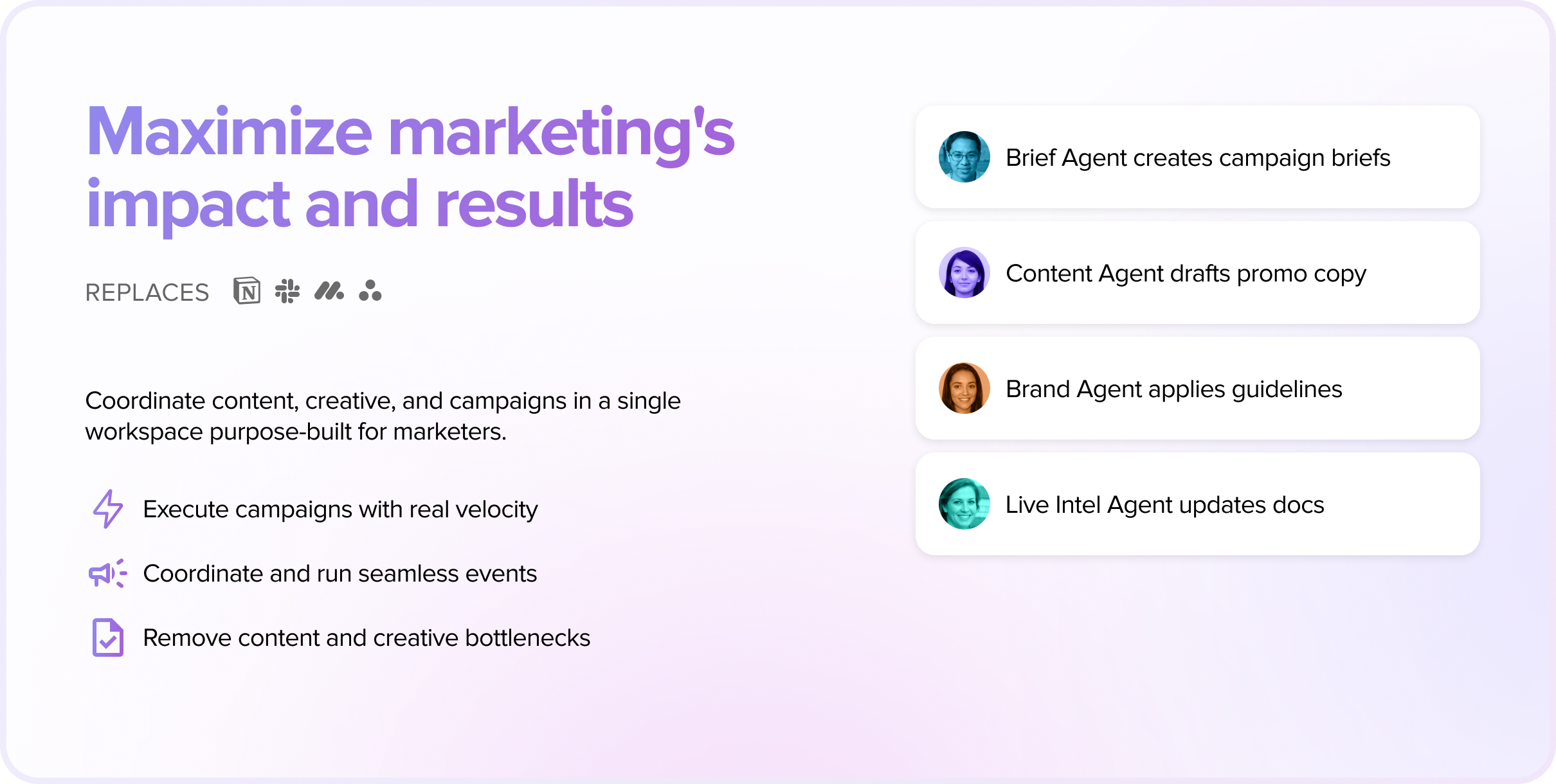 Maximize marketing's impact and results

REPLACES N

Coordinate content, creative, and campaigns in a single workspace purpose-built for marketers.

Execute campaigns with real velocity

Coordinate and run seamless events

Remove content and creative bottlenecks

Brief Agent creates campaign briefs

Content Agent drafts promo copy

Brand Agent applies guidelines

Live Intel Agent updates docs